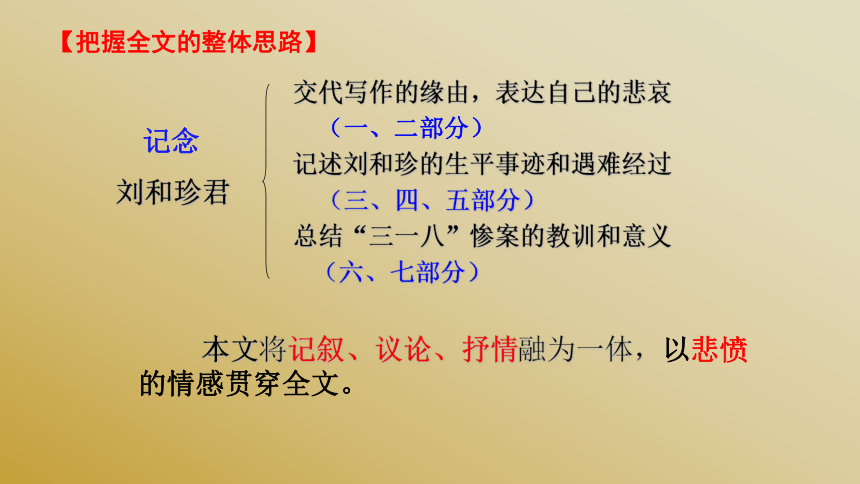 【把握全文的整体思路】

记念
刘和珍君

交代写作的缘由，表达自己的悲哀
（一、二部分）
记述刘和珍的生平事迹和遇难经过
（三、四、五部分）
总结“三一八”惨案的教训和意义
（六、七部分）

本文将记叙、议论、抒情融为一体，以悲愤的情感贯穿全文。